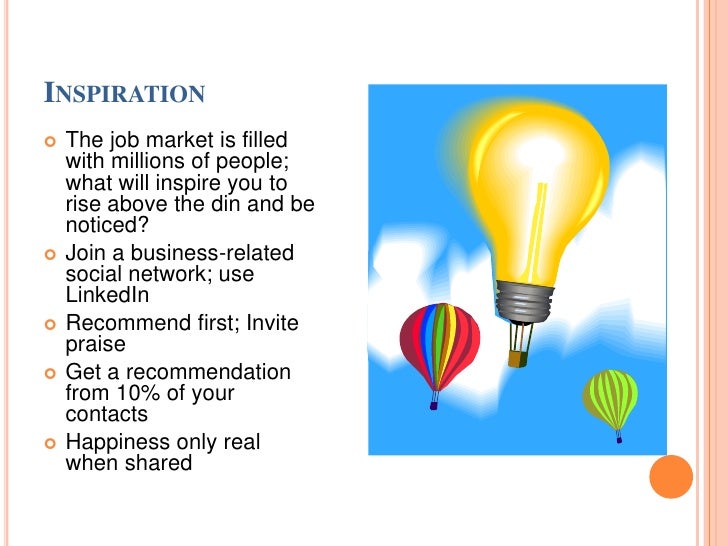 INSPIRATION

The job market is filled with millions of people; what will inspire you to rise above the din and be noticed?

Join a business-related social network; use LinkedIn

Recommend first; Invite praise

Get a recommendation from 10% of your contacts

Happiness only real when shared